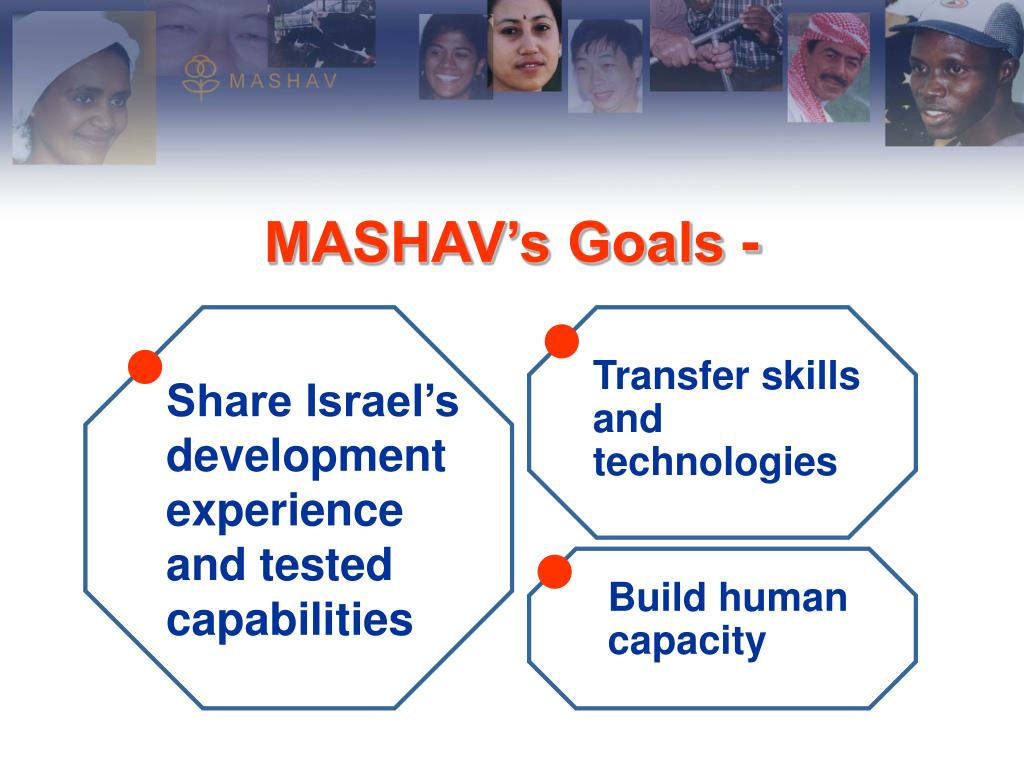 MASHAV

MASHAV's Goals -

Share Israel's development experience and tested capabilities

Transfer skills and technologies

Build human capacity